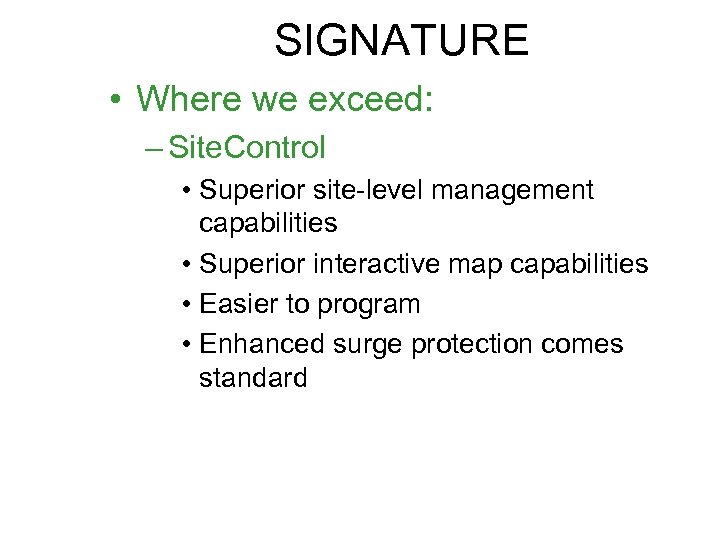 SIGNATURE

• Where we exceed:
– SiteControl
• Superior site-level management capabilities
• Superior interactive map capabilities
• Easier to program
• Enhanced surge protection comes standard